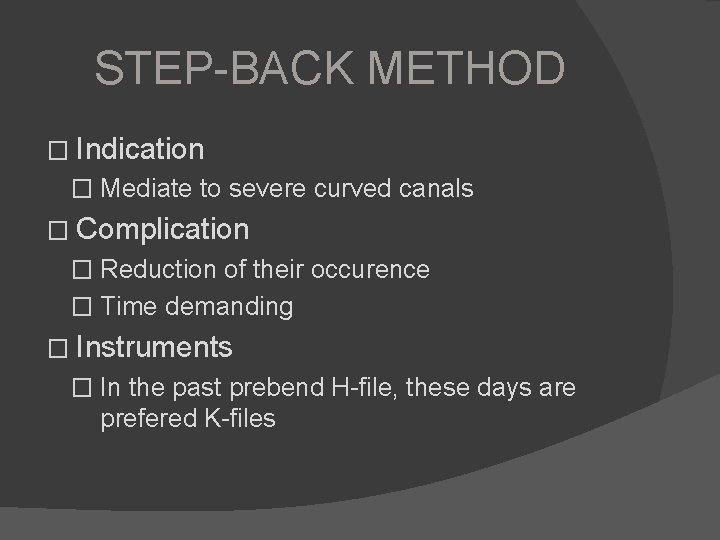 STEP-BACK METHOD

□ Indication
□ Mediate to severe curved canals
□ Complication
□ Reduction of their occurence
□ Time demanding
□ Instruments
□ In the past prebend H-file, these days are prefered K-files